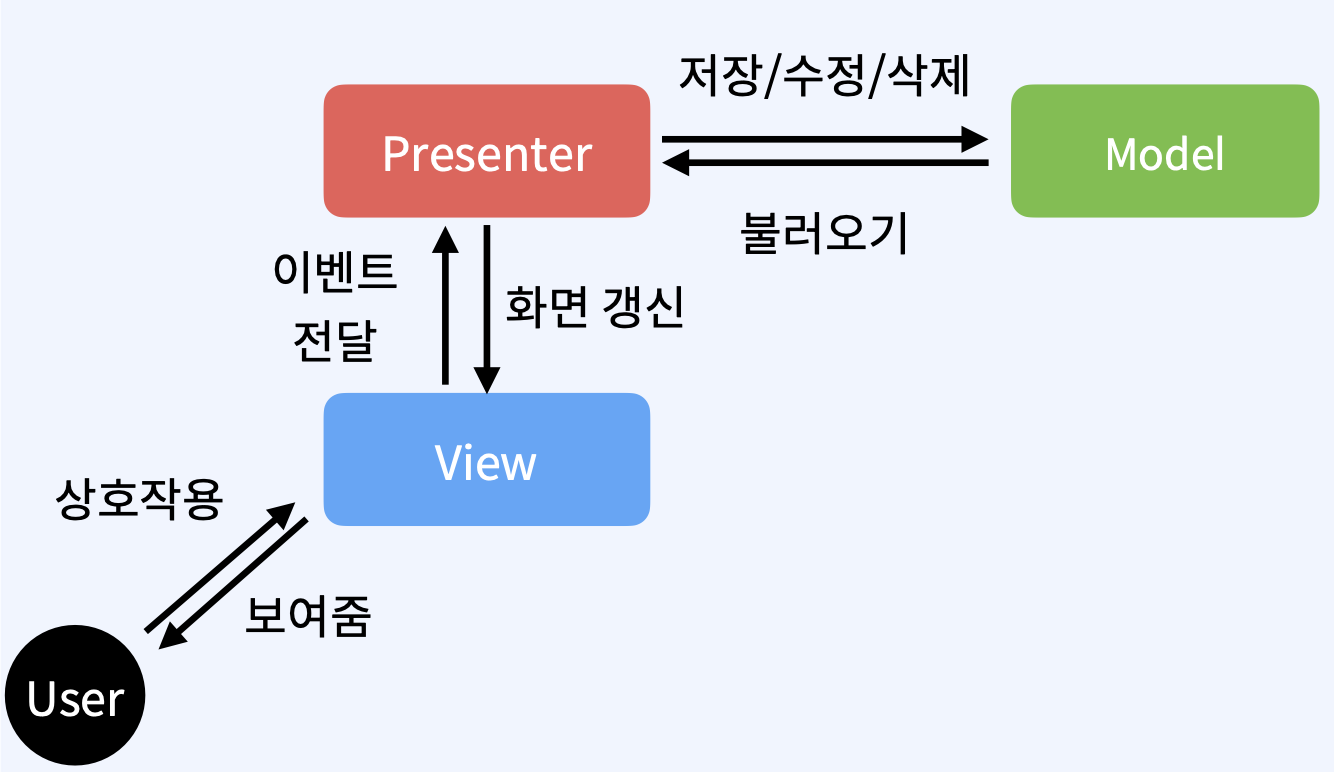 저장/수정/삭제

Presenter

Model

불러오기

이벤트 전달

화면 갱신

View

상호작용

보여줌

User